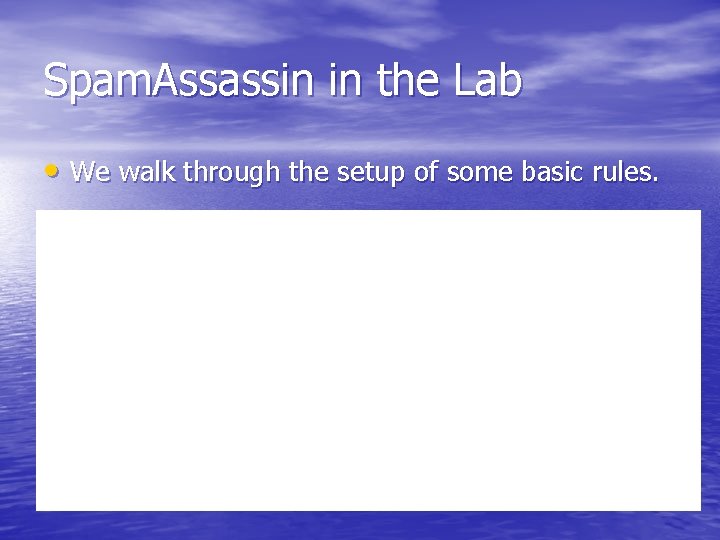 SpamAssassin in the Lab

• We walk through the setup of some basic rules.